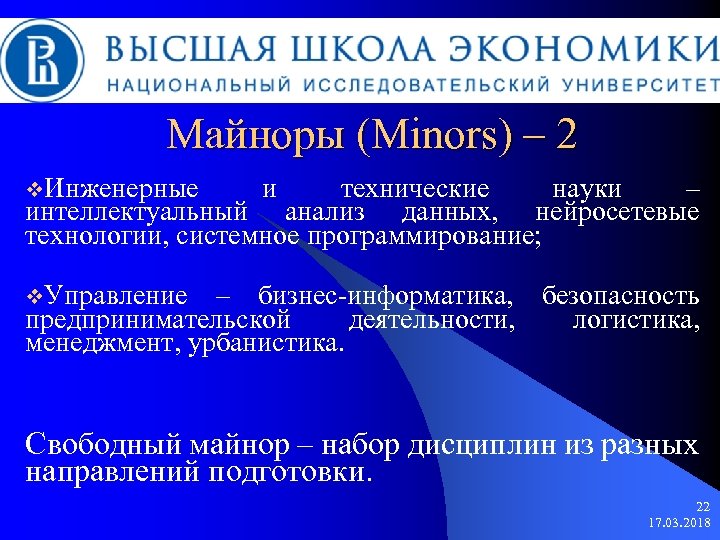 ВЫСШАЯ ШКОЛА ЭКОНОМИКИ
НАЦИОНАЛЬНЫЙ ИССЛЕДОВАТЕЛЬСКИЙ УНИВЕРСИТЕТ

Майноры (Minors) – 2

❖Инженерные и технические науки – интеллектуальный анализ данных, нейросетевые технологии, системное программирование;

❖Управление – бизнес-информатика, безопасность предпринимательской деятельности, логистика, менеджмент, урбанистика.

Свободный майнор – набор дисциплин из разных направлений подготовки.

22
17.03.2018